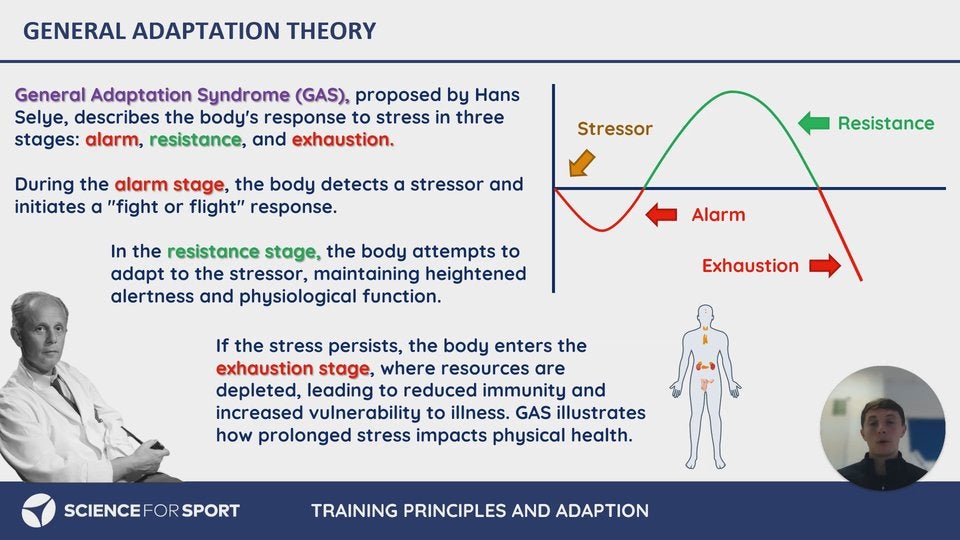 GENERAL ADAPTATION THEORY

General Adaptation Syndrome (GAS), proposed by Hans Selye, describes the body's response to stress in three stages: alarm, resistance, and exhaustion.

During the alarm stage, the body detects a stressor and initiates a "fight or flight" response.

In the resistance stage, the body attempts to adapt to the stressor, maintaining heightened alertness and physiological function.

If the stress persists, the body enters the exhaustion stage, where resources are depleted, leading to reduced immunity and increased vulnerability to illness. GAS illustrates how prolonged stress impacts physical health.

Stressor

Resistance

Alarm

Exhaustion

SCIENCE FOR SPORT

TRAINING PRINCIPLES AND ADAPTION